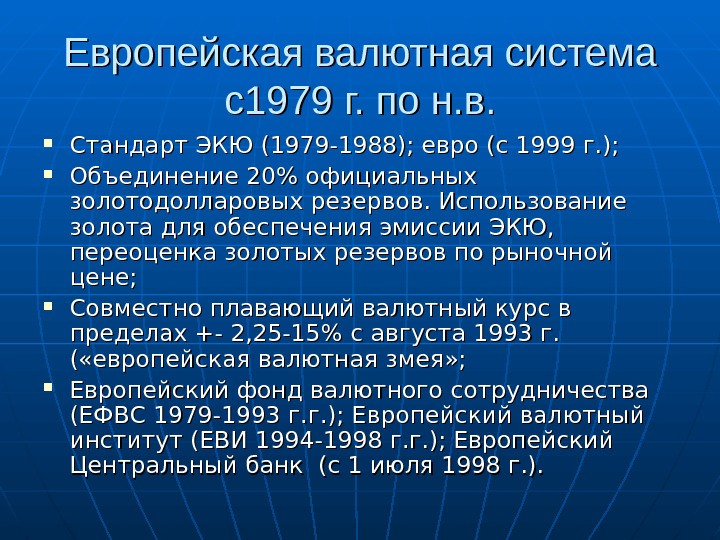 Европейская валютная система с1979 г. по н.в.

- Стандарт ЭКЮ (1979-1988); евро (с 1999 г.);
- Объединение 20% официальных золотодолларовых резервов. Использование золота для обеспечения эмиссии ЭКЮ, переоценка золотых резервов по рыночной цене;
- Совместно плавающий валютный курс в пределах +- 2,25-15% с августа 1993 г. («европейская валютная змея»;
- Европейский фонд валютного сотрудничества (ЕФВС 1979-1993 г.г.); Европейский валютный институт (ЕВИ 1994-1998 г.г.); Европейский Центральный банк (с 1 июля 1998 г.).